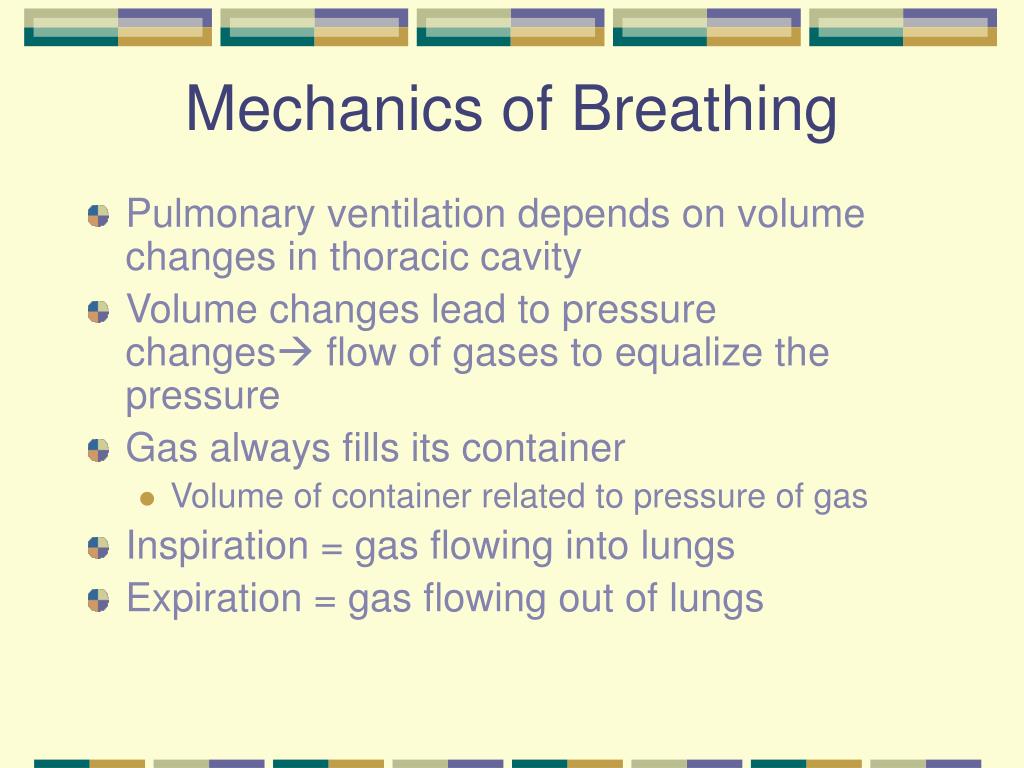 Mechanics of Breathing

Pulmonary ventilation depends on volume changes in thoracic cavity

Volume changes lead to pressure changes→ flow of gases to equalize the pressure

Gas always fills its container

Volume of container related to pressure of gas

Inspiration = gas flowing into lungs

Expiration = gas flowing out of lungs